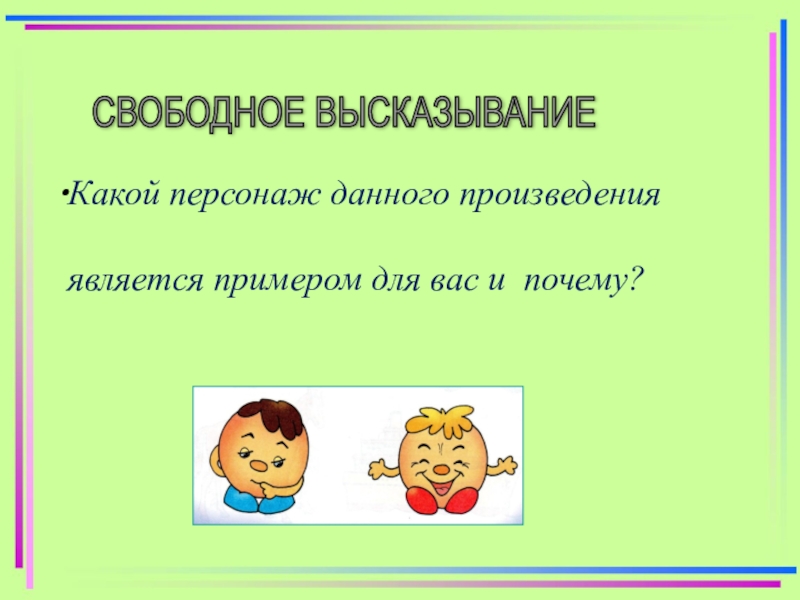 СВОБОДНОЕ ВЫСКАЗЫВАНИЕ

•Какой персонаж данного произведения является примером для вас и почему?